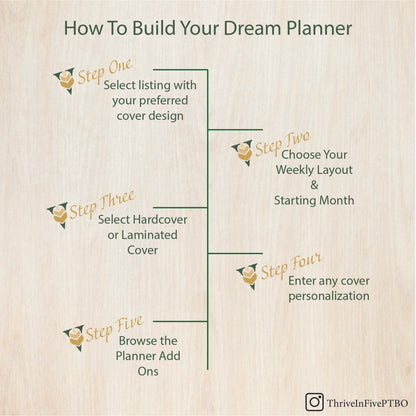 How To Build Your Dream Planner

Step One
Select listing with your preferred cover design

Step Two
Choose Your Weekly Layout & Starting Month

Step Three
Select Hardcover or Laminated Cover

Step Four
Enter any cover personalization

Step Five
Browse the Planner Add Ons

ThriveInFivePTBO